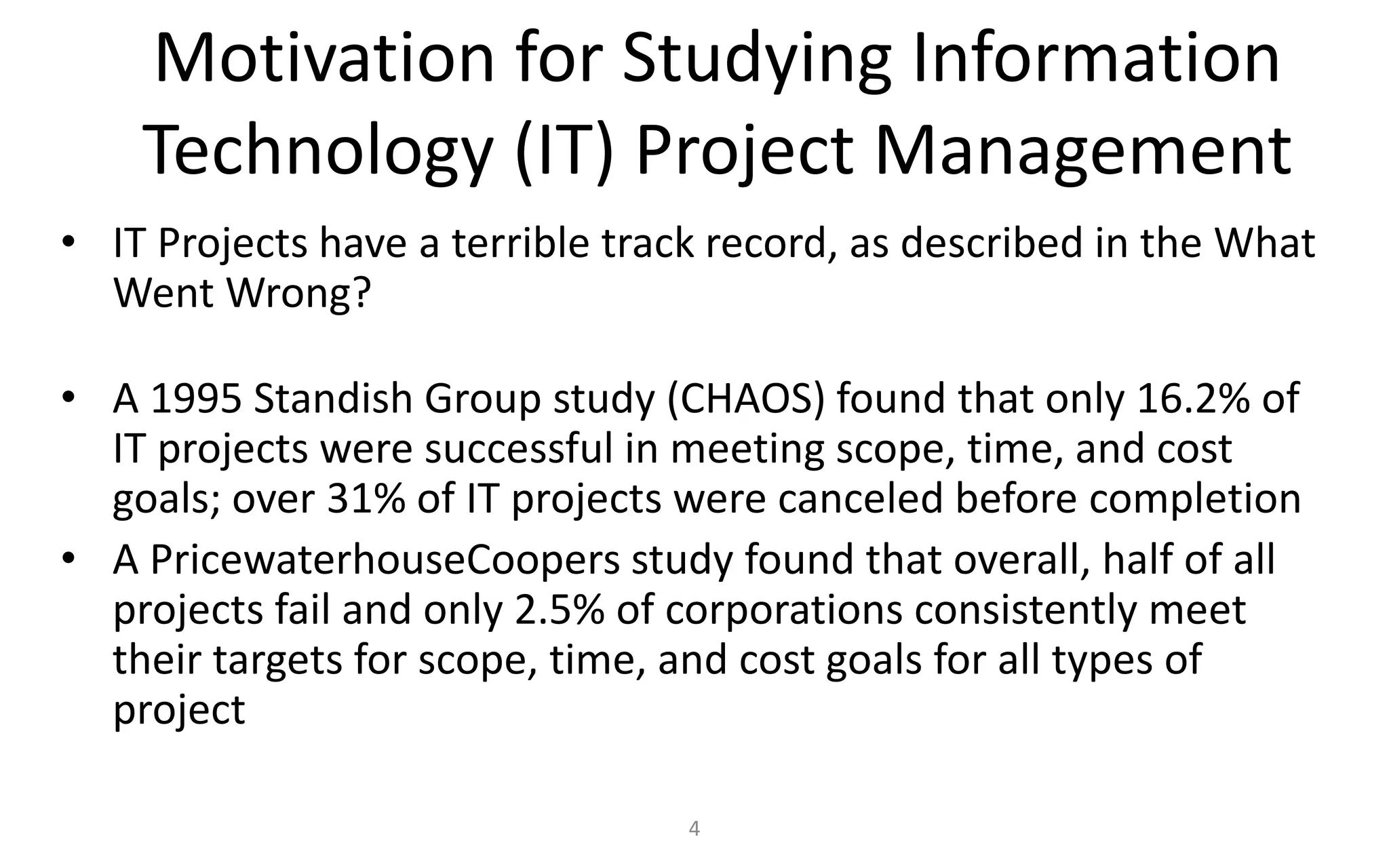 Motivation for Studying Information Technology (IT) Project Management

• IT Projects have a terrible track record, as described in the What Went Wrong?

• A 1995 Standish Group study (CHAOS) found that only 16.2% of IT projects were successful in meeting scope, time, and cost goals; over 31% of IT projects were canceled before completion
• A PricewaterhouseCoopers study found that overall, half of all projects fail and only 2.5% of corporations consistently meet their targets for scope, time, and cost goals for all types of project

4